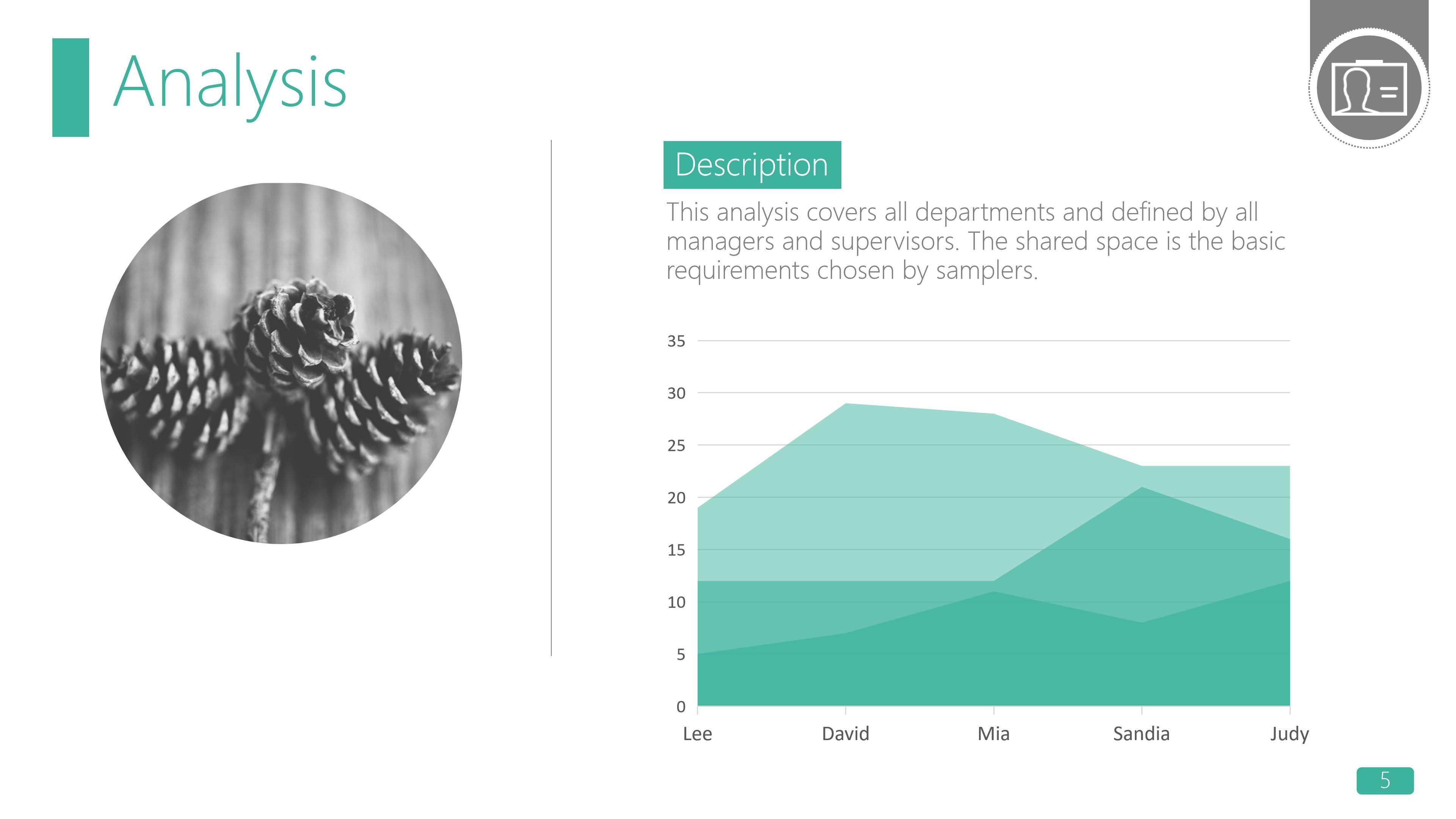 Analysis

Description

This analysis covers all departments and defined by all managers and supervisors. The shared space is the basic requirements chosen by samplers.

35
30
25
20
15
10
5
0
Lee David Mia Sandia Judy

5